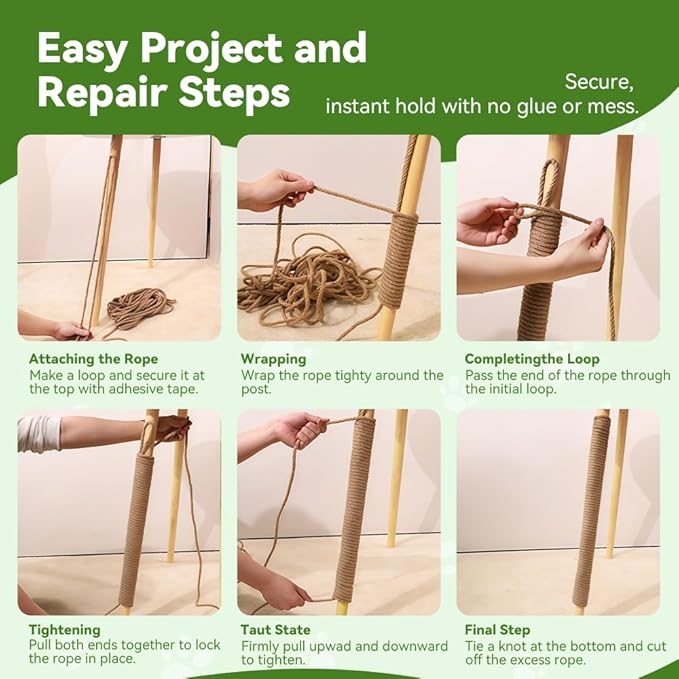 Easy Project and Repair Steps

Secure, instant hold with no glue or mess.

Attaching the Rope
Make a loop and secure it at the top with adhesive tape.

Wrapping
Wrap the rope tighty around the post.

Completingthe Loop
Pass the end of the rope through the initial loop.

Tightening
Pull both ends together to lock the rope in place.

Taut State
Firmly pull upwad and downward to tighten.

Final Step
Tie a knot at the bottom and cut off the excess rope.